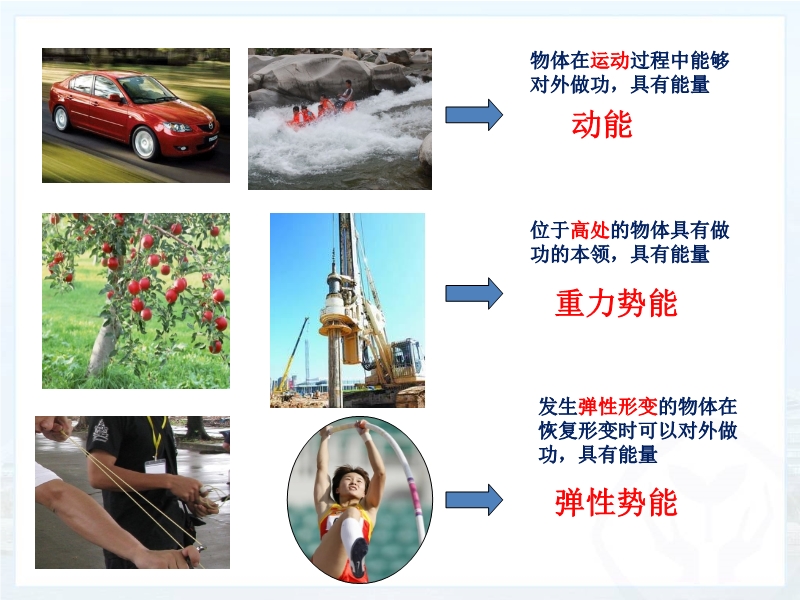 物体在运动过程中能够对外做功，具有能量

动能

位于高处的物体具有做功的本领，具有能量

重力势能

发生弹性形变的物体在恢复形变时可以对外做功，具有能量

弹性势能